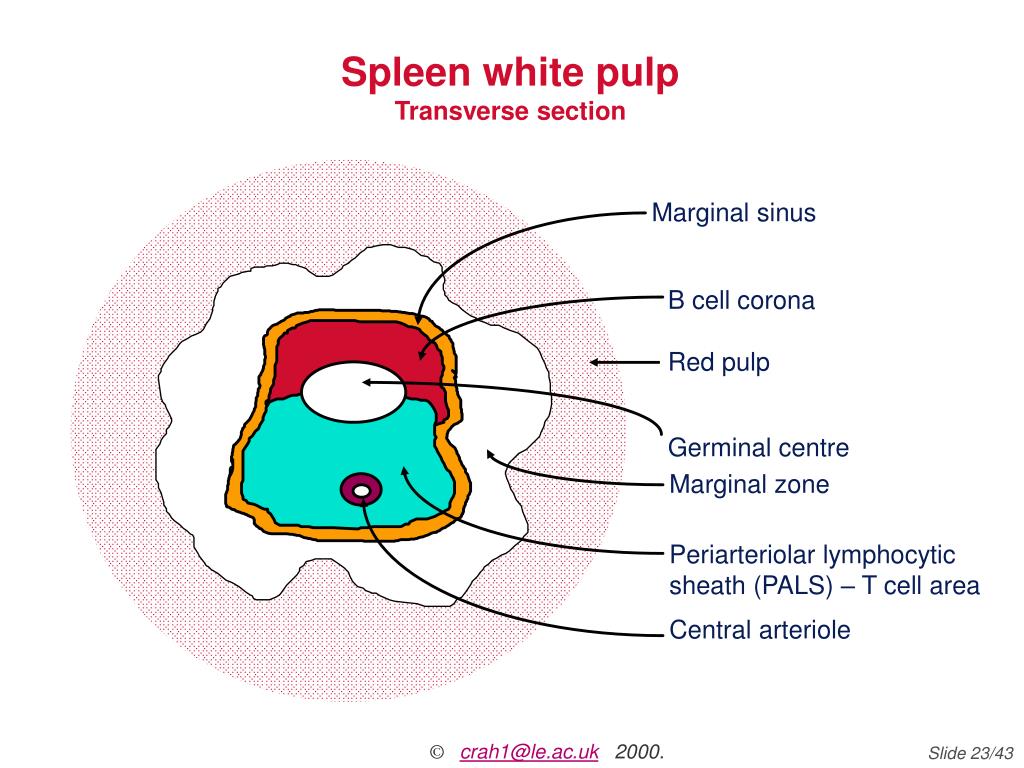 Spleen white pulp
Transverse section

Marginal sinus

B cell corona

Red pulp

Germinal centre

Marginal zone

Periarteriolar lymphocytic sheath (PALS) – T cell area

Central arteriole

© crah1@le.ac.uk 2000.

Slide 23/43